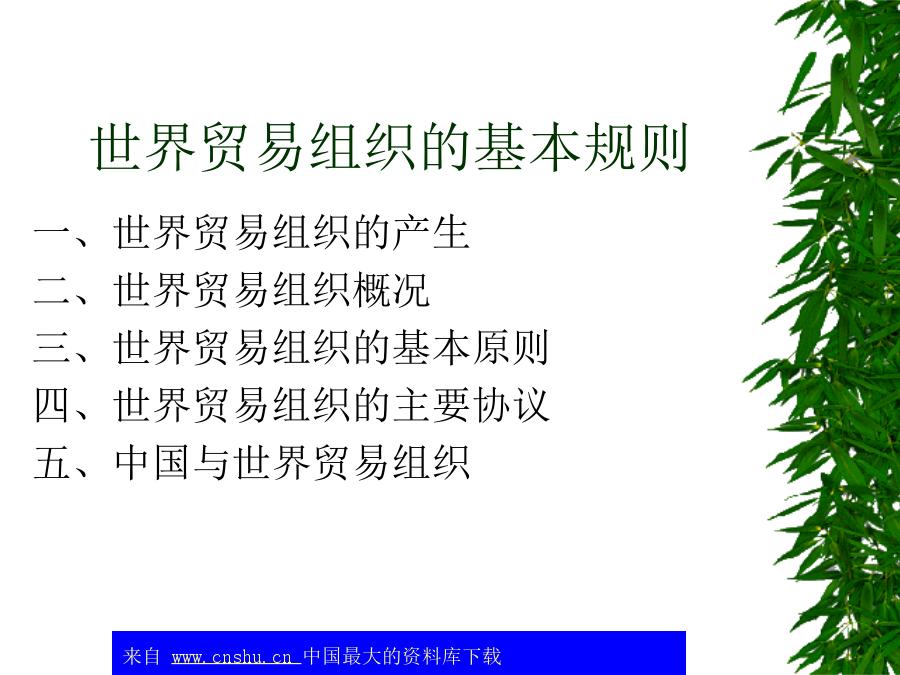 世界贸易组织的基本规则

一、世界贸易组织的产生
二、世界贸易组织概况
三、世界贸易组织的基本原则
四、世界贸易组织的主要协议
五、中国与世界贸易组织

来自 www.cnshu.cn 中国最大的资料库下载